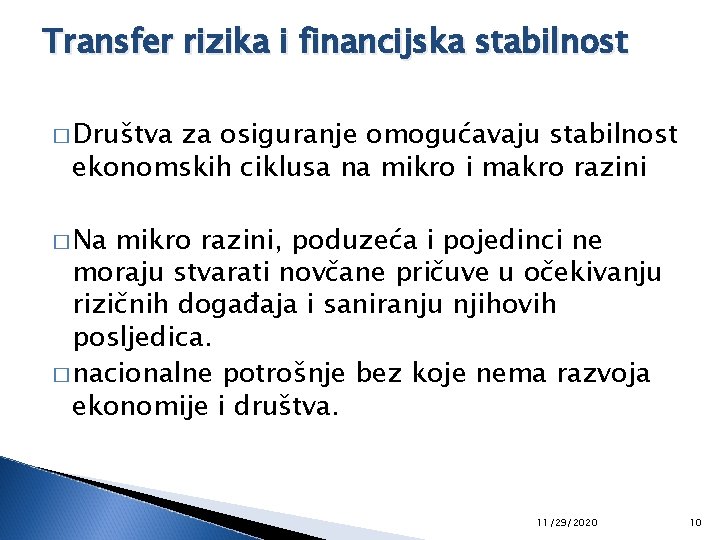 Transfer rizika i financijska stabilnost

□ Društva za osiguranje omogućavaju stabilnost ekonomskih ciklusa na mikro i makro razini

□ Na mikro razini, poduzeća i pojedinci ne moraju stvarati novčane pričuve u očekivanju rizičnih događaja i saniranju njihovih posljedica.

□ nacionalne potrošnje bez koje nema razvoja ekonomije i društva.

11/29/2020

10